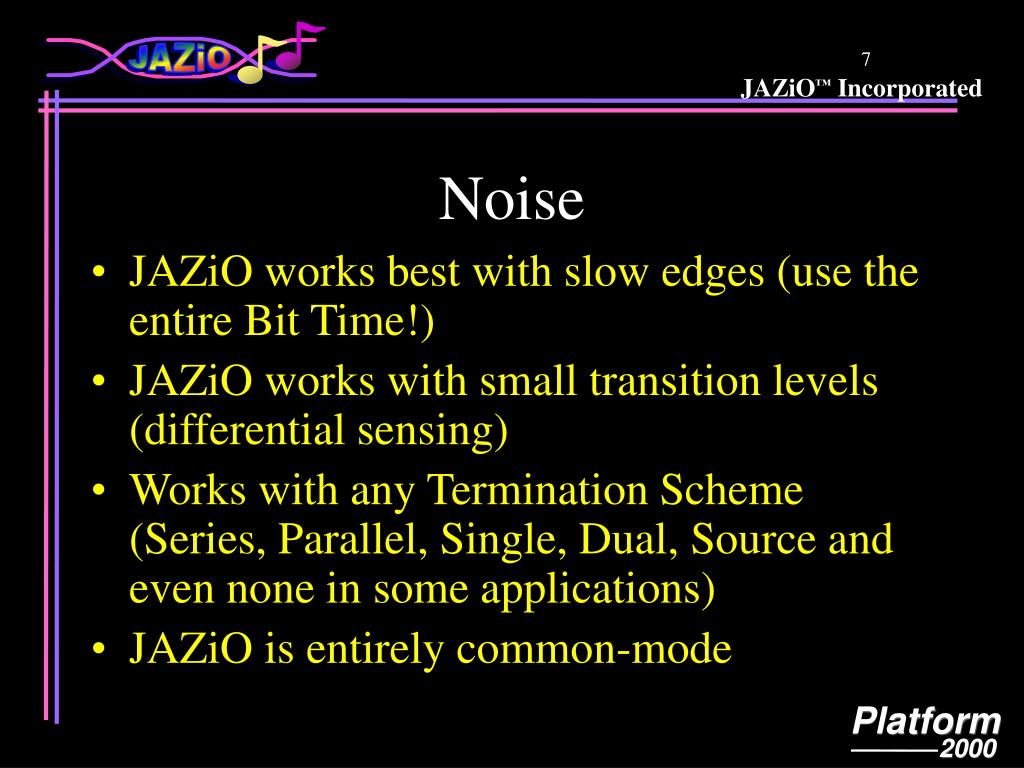 JAZiO

7

JAZiO™ Incorporated

Noise

• JAZiO works best with slow edges (use the entire Bit Time!)
• JAZiO works with small transition levels (differential sensing)
• Works with any Termination Scheme (Series, Parallel, Single, Dual, Source and even none in some applications)
• JAZiO is entirely common-mode

Platform 2000